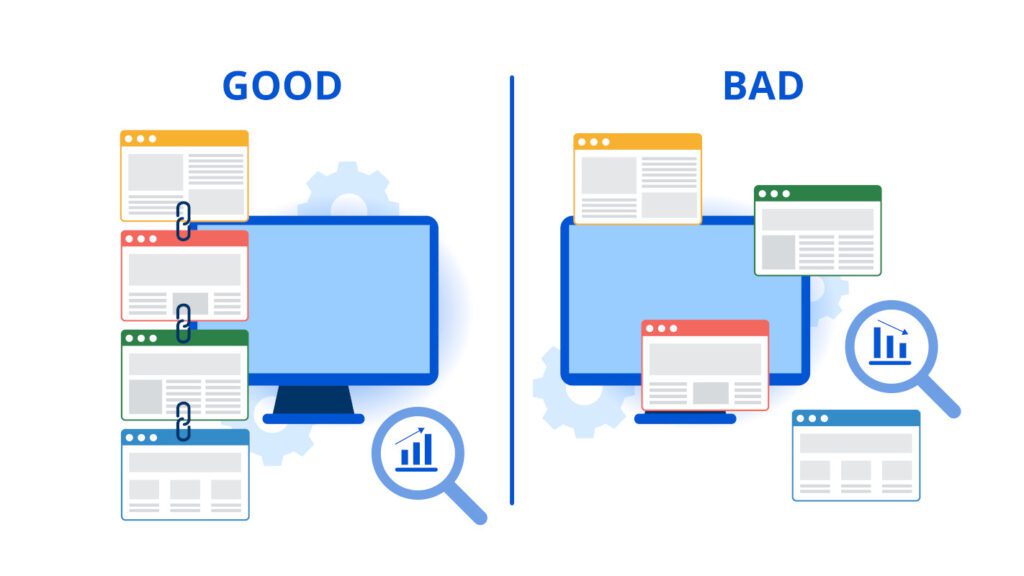 GOOD

BAD